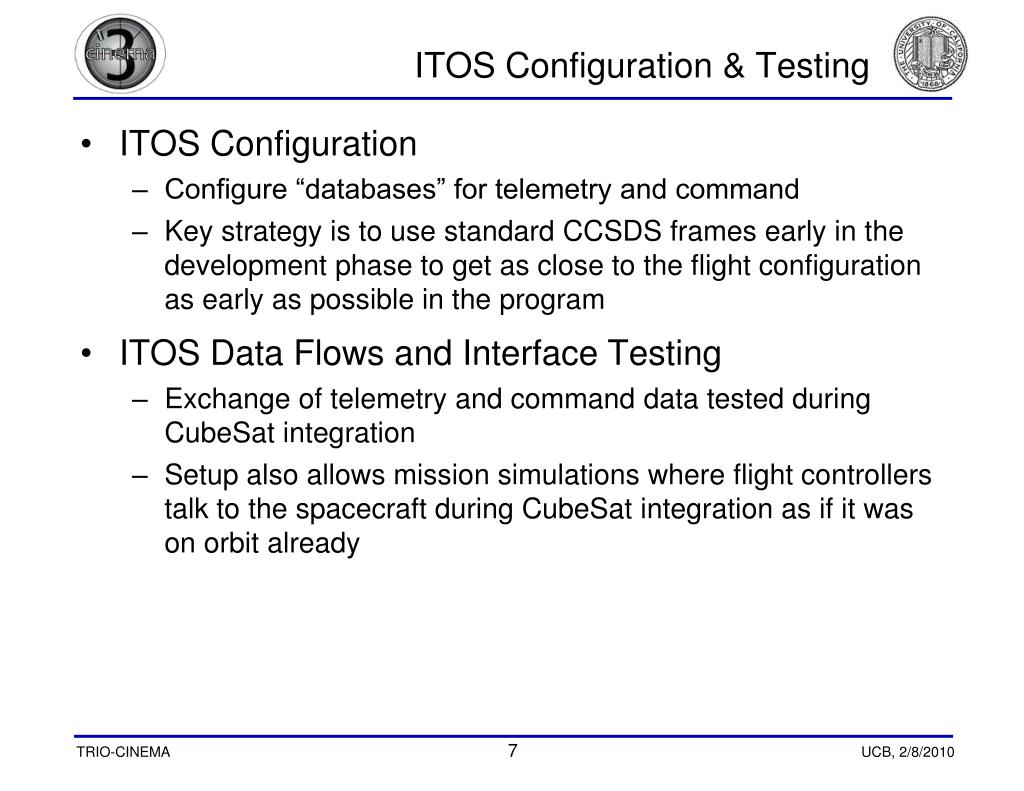 cinema 3

ITOS Configuration & Testing

THE UNIVERSITY OF CALIFORNIA 1868

• ITOS Configuration
– Configure “databases” for telemetry and command
– Key strategy is to use standard CCSDS frames early in the development phase to get as close to the flight configuration as early as possible in the program

• ITOS Data Flows and Interface Testing
– Exchange of telemetry and command data tested during CubeSat integration
– Setup also allows mission simulations where flight controllers talk to the spacecraft during CubeSat integration as if it was on orbit already

TRIO-CINEMA

7

UCB, 2/8/2010